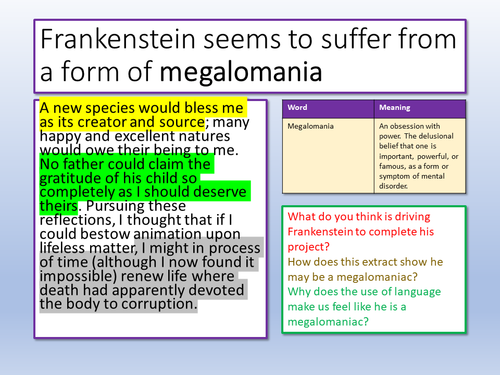 Frankenstein seems to suffer from a form of megalomania

A new species would bless me as its creator and source; many happy and excellent natures would owe their being to me. No father could claim the gratitude of his child so completely as I should deserve theirs. Pursuing these reflections, I thought that if I could bestow animation upon lifeless matter, I might in process of time (although I now found it impossible) renew life where death had apparently devoted the body to corruption.

| Word | Meaning |
|---|---|
| Megalomania | An obsession with power. The delusional belief that one is important, powerful, or famous, as a form or symptom of mental disorder. |

What do you think is driving Frankenstein to complete his project?
How does this extract show he may be a megalomaniac?
Why does the use of language make us feel like he is a megalomaniac?